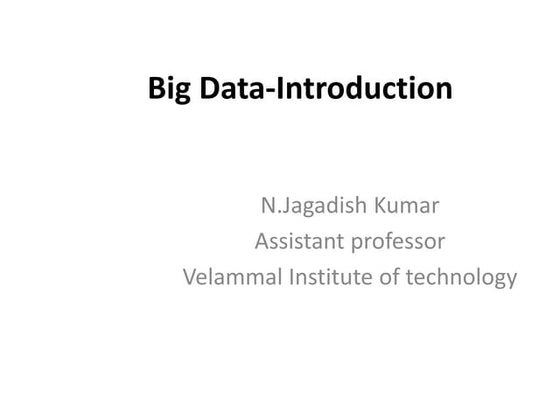 Big Data-Introduction

N.Jagadish Kumar
Assistant professor
Velammal Institute of technology